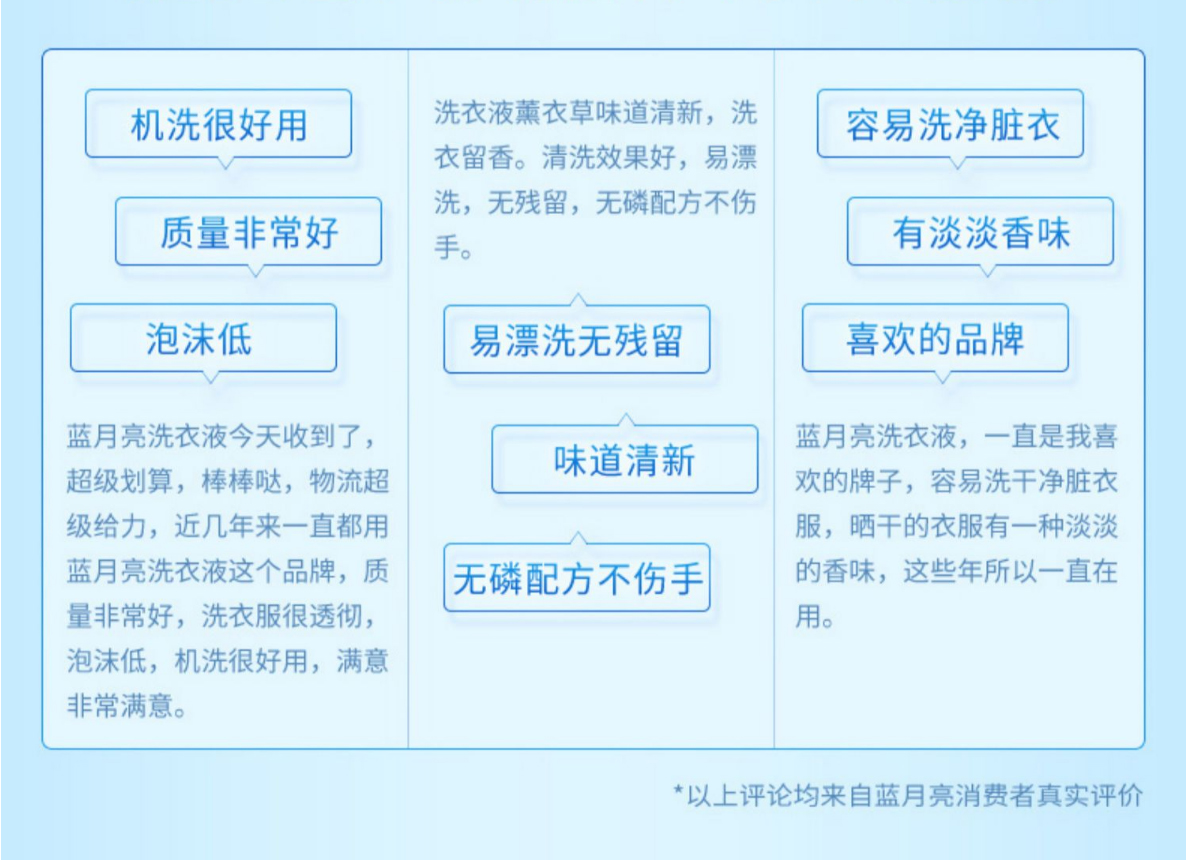 机洗很好用

质量非常好

泡沫低

蓝月亮洗衣液今天收到了，超级划算，棒棒哒，物流超级给力，近几年来一直都用蓝月亮洗衣液这个品牌，质量非常好，洗衣服很透彻，泡沫低，机洗很好用，满意非常满意。

洗衣液薰衣草味道清新，洗衣留香。清洗效果好，易漂洗，无残留，无磷配方不伤手。

易漂洗无残留

味道清新

无磷配方不伤手

容易洗净脏衣

有淡淡香味

喜欢的品牌

蓝月亮洗衣液，一直是我喜欢的牌子，容易洗干净脏衣服，晒干的衣服有一种淡淡的香味，这些年所以一直在用。

*以上评论均来自蓝月亮消费者真实评价